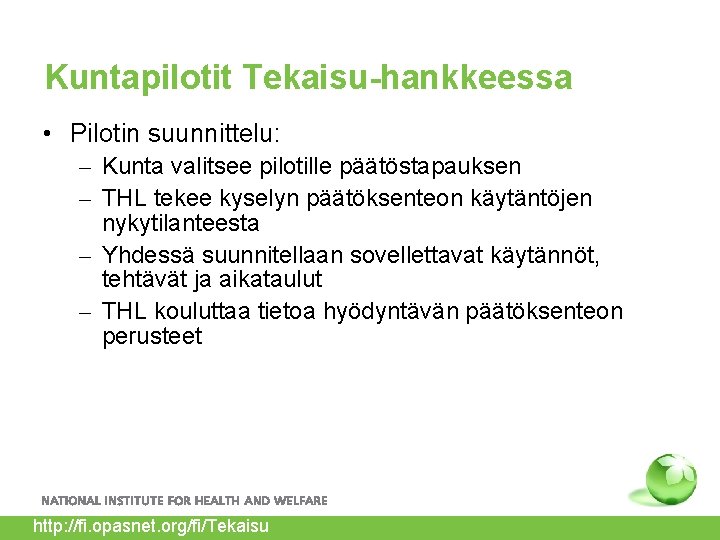 Kuntapilotit Tekaisu-hankkeessa

• Pilotin suunnittelu:
– Kunta valitsee pilotille päätöstapauksen
– THL tekee kyselyn päätöksenteon käytäntöjen nykytilanteesta
– Yhdessä suunnitellaan sovellettavat käytännöt, tehtävät ja aikataulut
– THL kouluttaa tietoa hyödyntävän päätöksenteon perusteet

NATIONAL INSTITUTE FOR HEALTH AND WELFARE

http://fi.opasnet.org/fi/Tekaisu